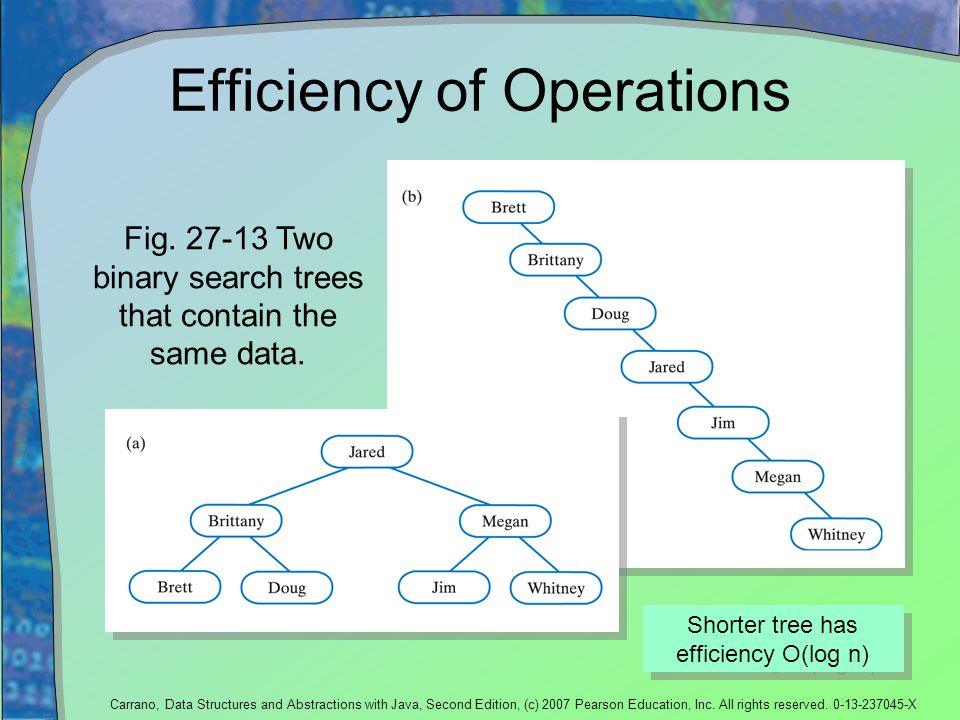 Efficiency of Operations

Fig. 27-13 Two binary search trees that contain the same data.

(b)
Brett
Brittany
Doug
Jared
Jim
Megan
Whitney

(a)
Jared
Brittany
Megan
Brett
Doug
Jim
Whitney

Shorter tree has efficiency O(log n)

Carrano, Data Structures and Abstractions with Java, Second Edition, (c) 2007 Pearson Education, Inc. All rights reserved. 0-13-237045-X